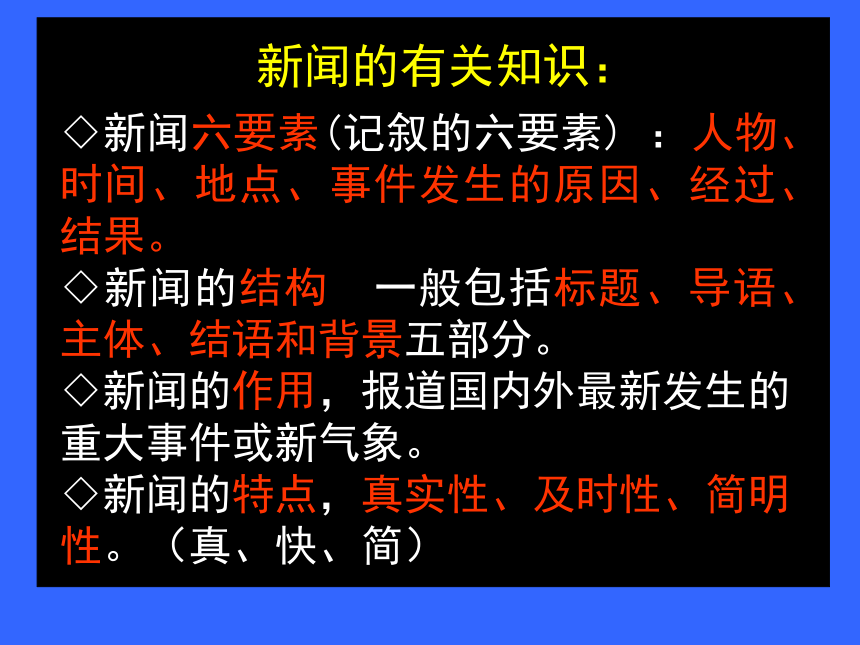 新闻的有关知识：

◇新闻六要素（记叙的六要素）：人物、时间、地点、事件发生的原因、经过、结果。

◇新闻的结构　一般包括标题、导语、主体、结语和背景五部分。

◇新闻的作用，报道国内外最新发生的重大事件或新气象。

◇新闻的特点，真实性、及时性、简明性。（真、快、简）